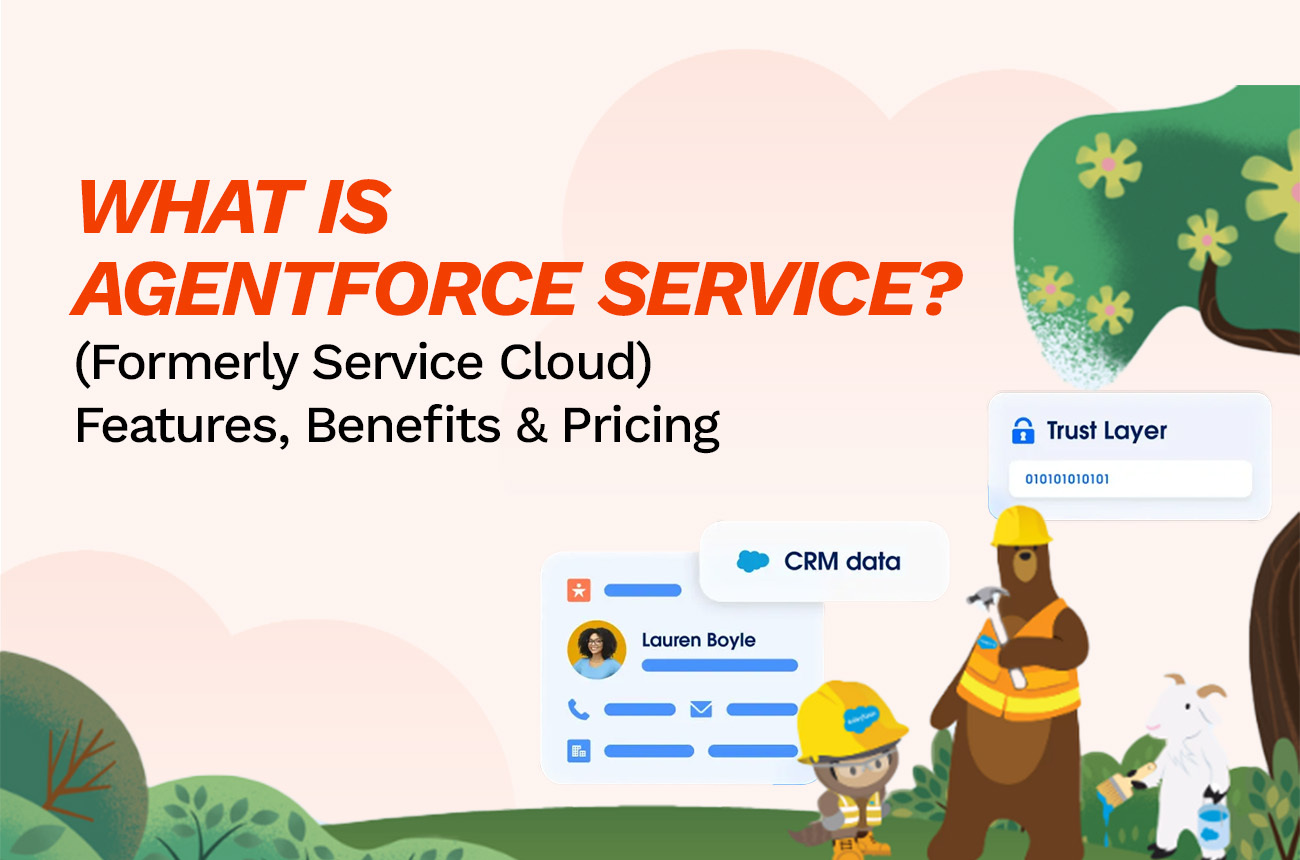 WHAT IS AGENTFORCE SERVICE?
(Formerly Service Cloud)
Features, Benefits & Pricing

Trust Layer
010101010101

CRM data

Lauren Boyle